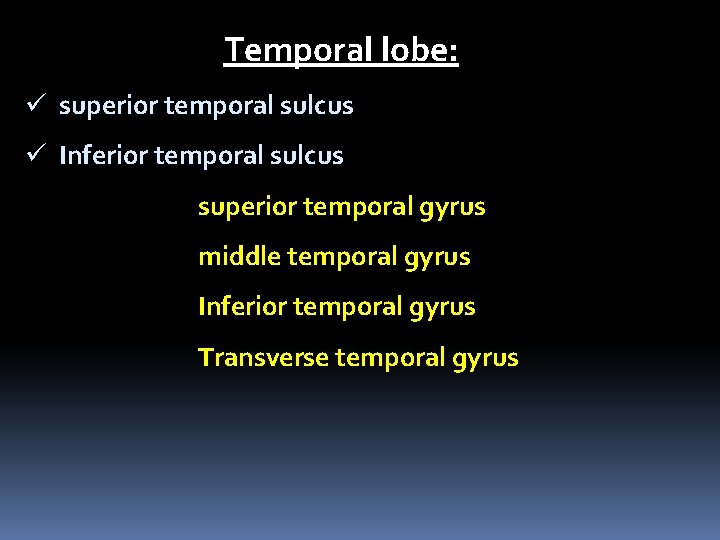 Temporal lobe:

✓ superior temporal sulcus

✓ Inferior temporal sulcus

superior temporal gyrus

middle temporal gyrus

Inferior temporal gyrus

Transverse temporal gyrus